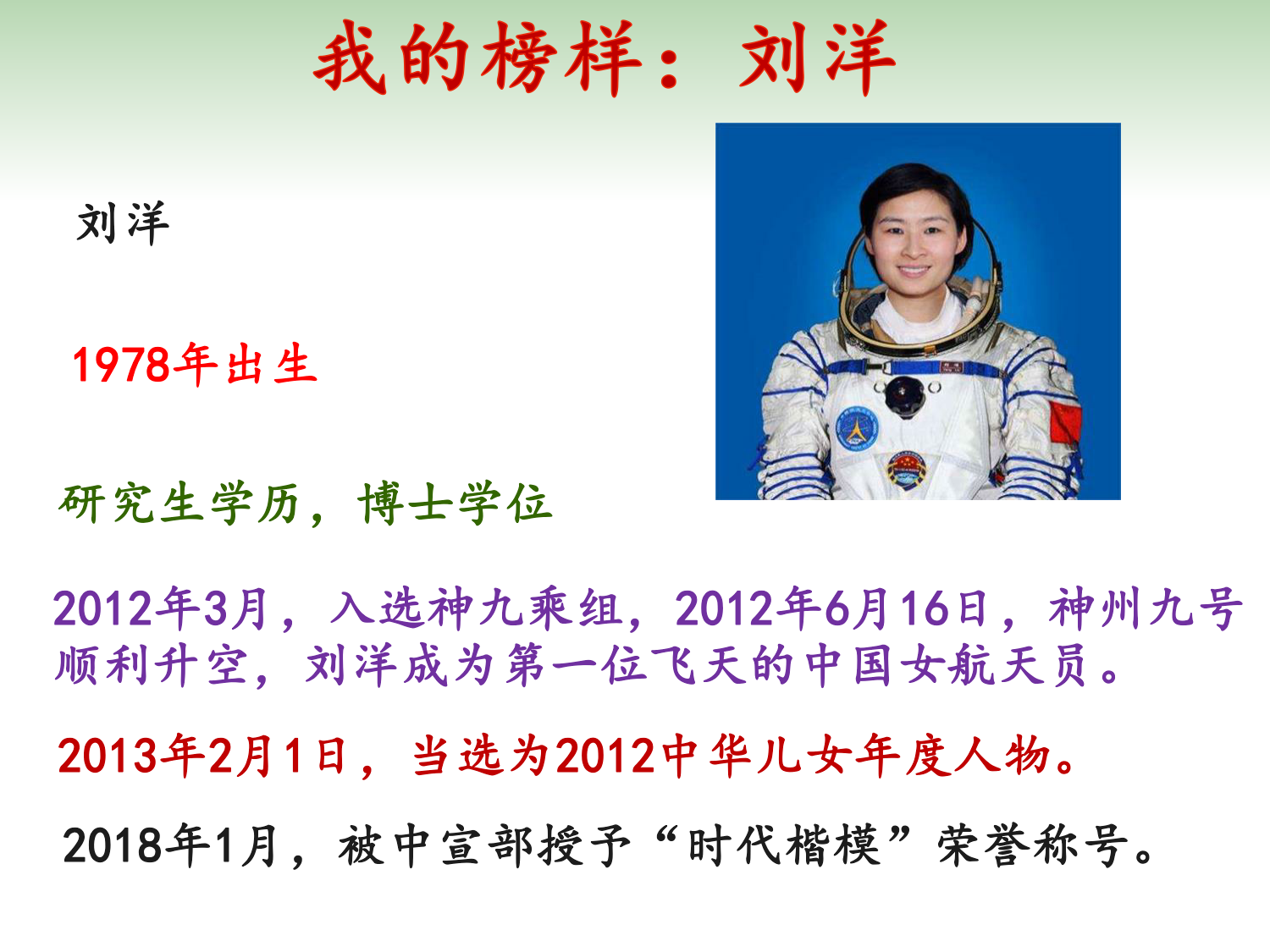 我的榜样：刘洋

刘洋

1978年出生

研究生学历，博士学位

2012年3月，入选神九乘组，2012年6月16日，神州九号顺利升空，刘洋成为第一位飞天的中国女航天员。

2013年2月1日，当选为2012中华儿女年度人物。

2018年1月，被中宣部授予“时代楷模”荣誉称号。